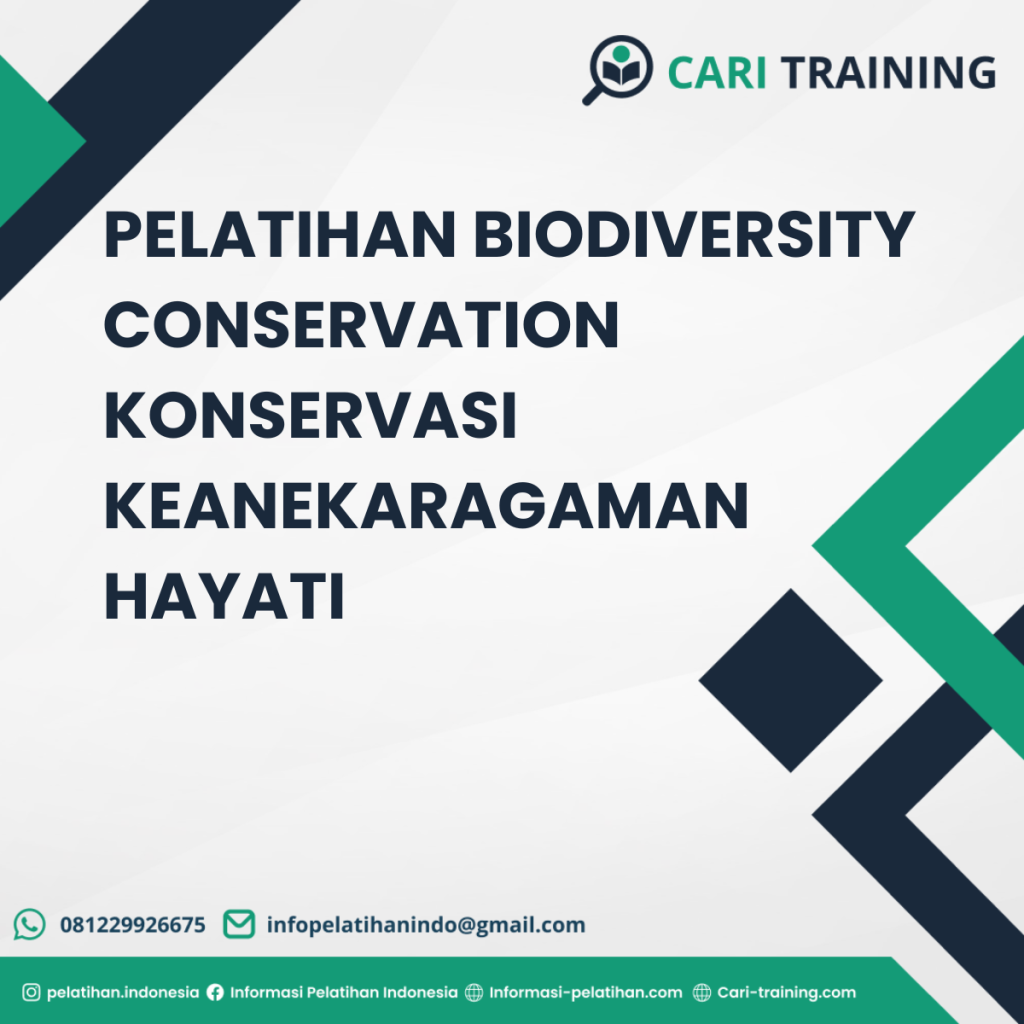 CARI TRAINING

PELATIHAN BIODIVERSITY CONSERVATION KONSERVASI KEANEKARAGAMAN HAYATI

081229926675 infopelatihanindo@gmail.com

pelatihan.indonesia Informasi Pelatihan Indonesia Informasi-pelatihan.com Cari-training.com